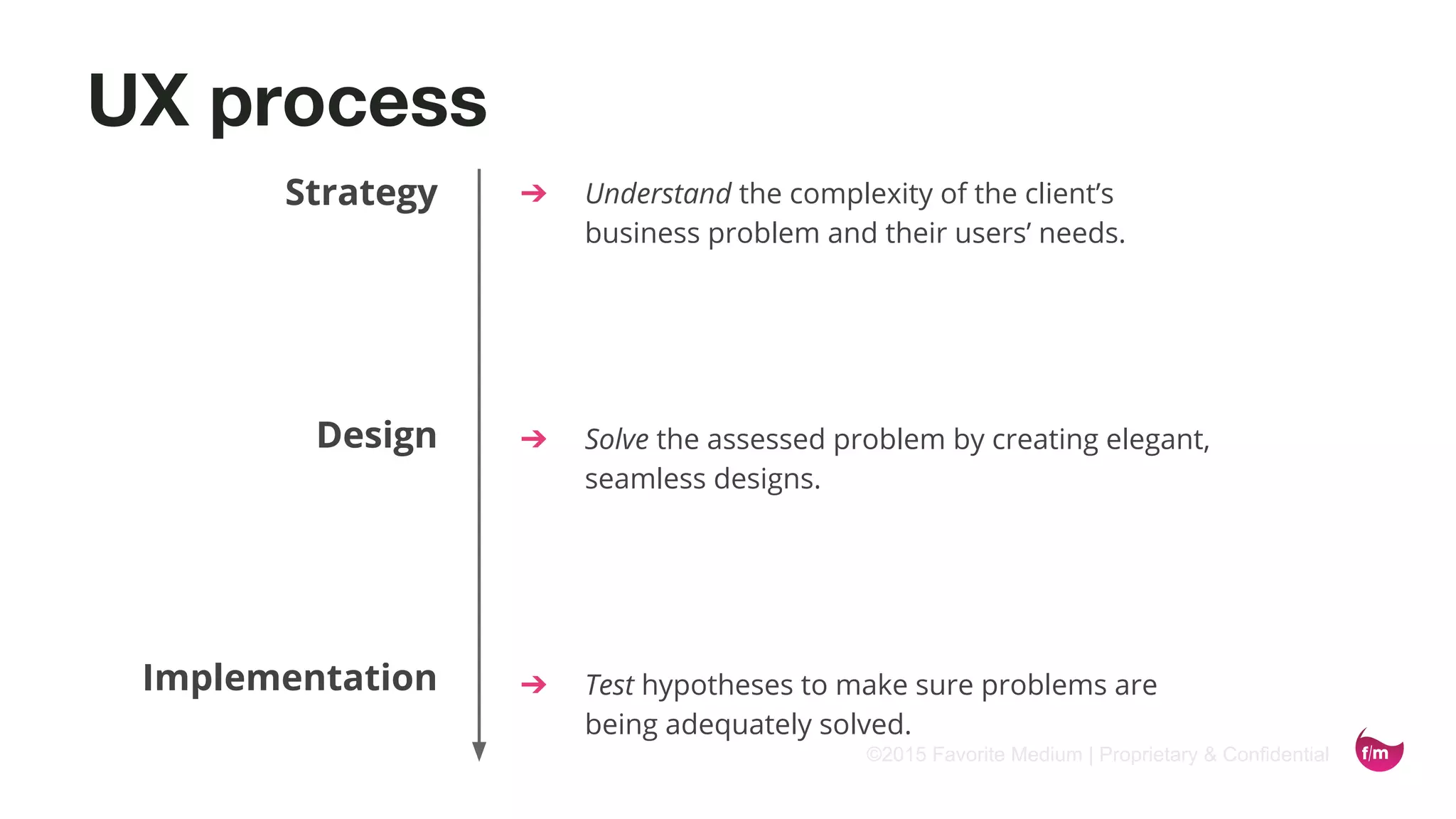 UX process

Strategy

→ Understand the complexity of the client's business problem and their users' needs.

Design

→ Solve the assessed problem by creating elegant, seamless designs.

Implementation

→ Test hypotheses to make sure problems are being adequately solved.

©2015 Favorite Medium | Proprietary & Confidential

f/m